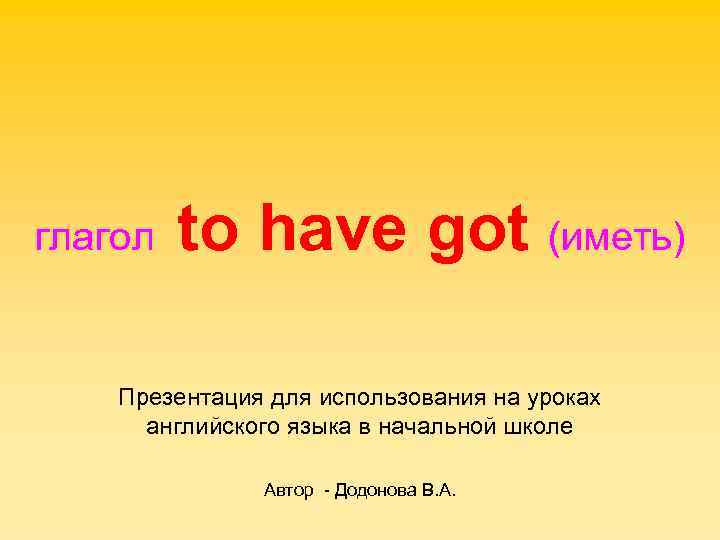 глагол to have got (иметь)

Презентация для использования на уроках английского языка в начальной школе

Автор - Додонова В.А.